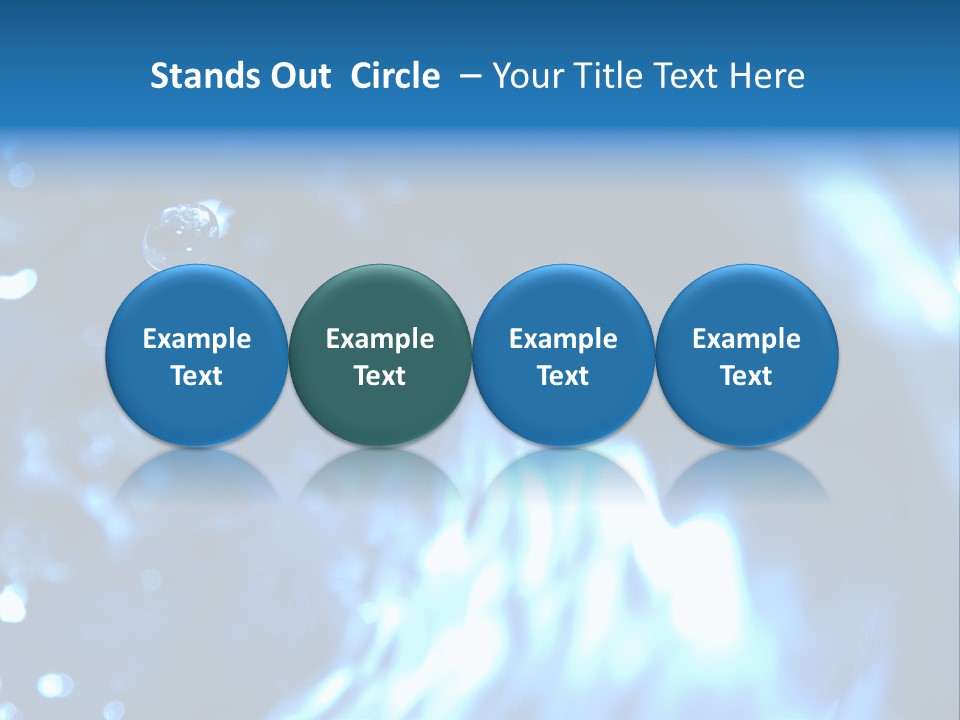 Stands Out Circle – Your Title Text Here

Example Text

Example Text

Example Text

Example Text